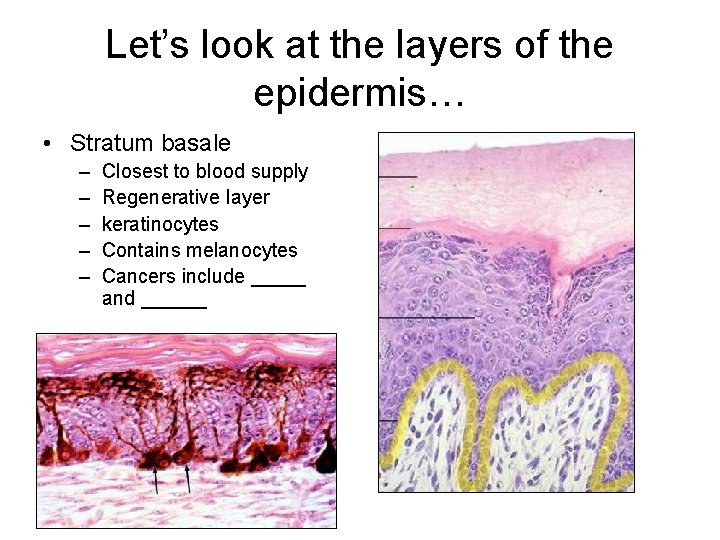 Let's look at the layers of the epidermis…

• Stratum basale
– Closest to blood supply
– Regenerative layer
– keratinocytes
– Contains melanocytes
– Cancers include _____ and ______